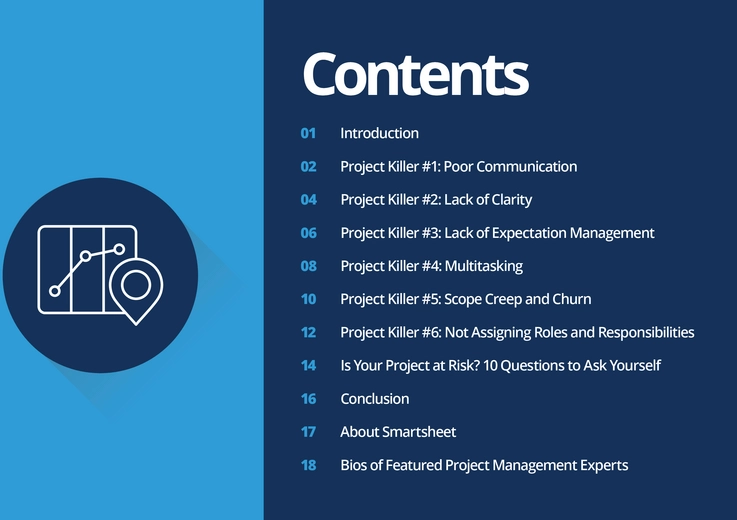 Contents

01 Introduction

02 Project Killer #1: Poor Communication

04 Project Killer #2: Lack of Clarity

06 Project Killer #3: Lack of Expectation Management

08 Project Killer #4: Multitasking

10 Project Killer #5: Scope Creep and Churn

12 Project Killer #6: Not Assigning Roles and Responsibilities

14 Is Your Project at Risk? 10 Questions to Ask Yourself

16 Conclusion

17 About Smartsheet

18 Bios of Featured Project Management Experts